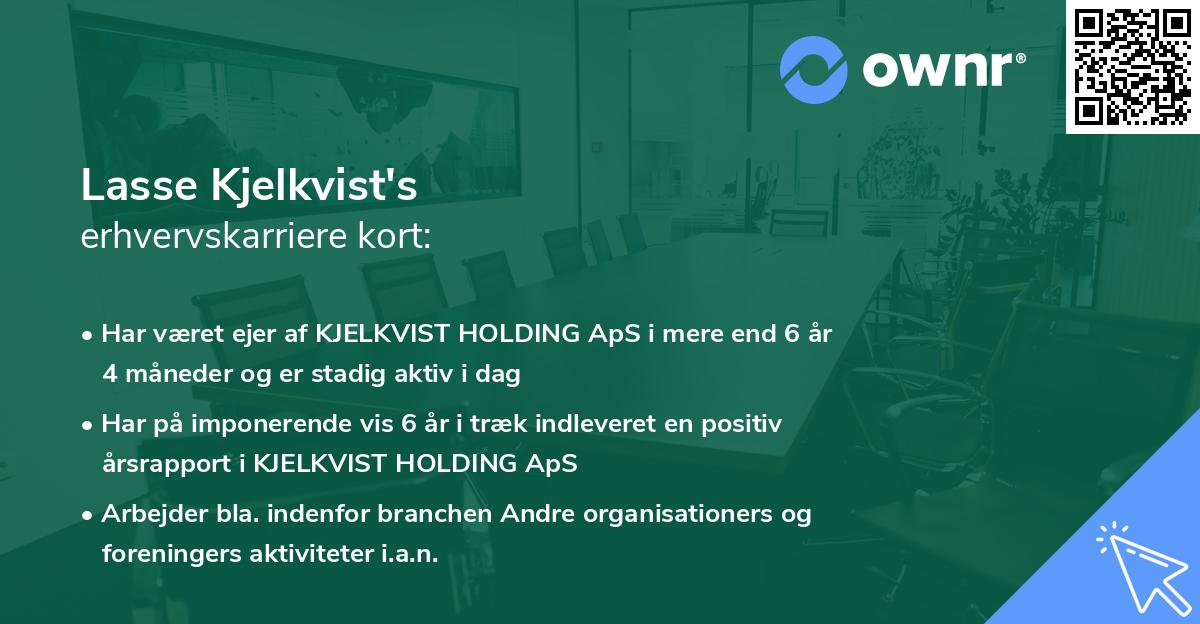 ownr®

Lasse Kjelkvist's
erhvervskarriere kort:

• Har været ejer af KJELKVIST HOLDING ApS i mere end 6 år 4 måneder og er stadig aktiv i dag

• Har på imponerende vis 6 år i træk indleveret en positiv årsrapport i KJELKVIST HOLDING ApS

• Arbejder bla. indenfor branchen Andre organisationers og foreningers aktiviteter i.a.n.